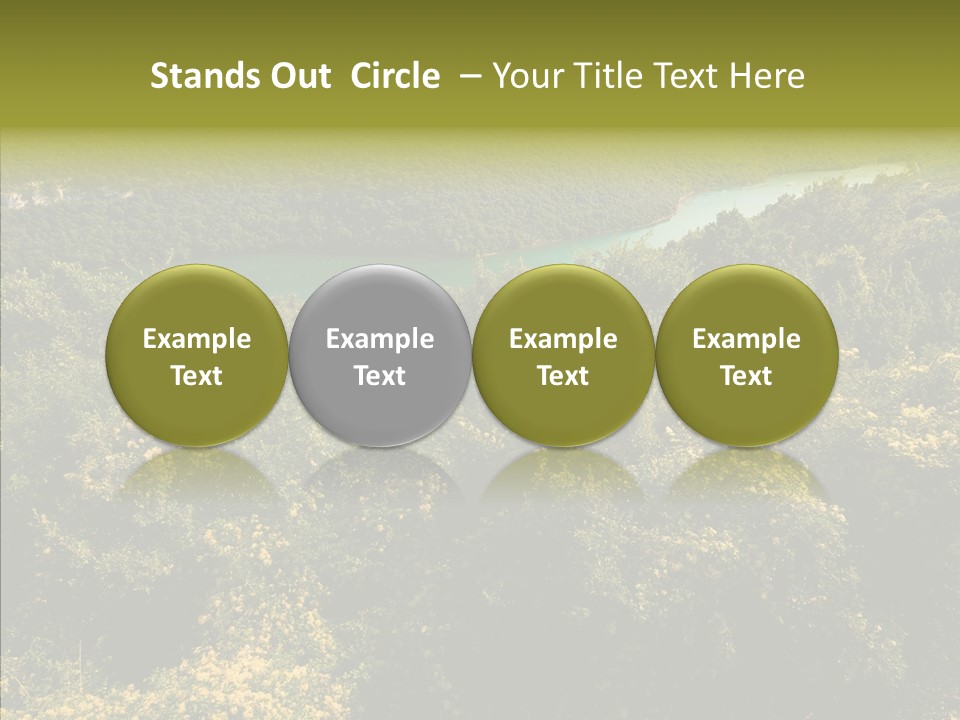 Stands Out Circle – Your Title Text Here

Example Text

Example Text

Example Text

Example Text